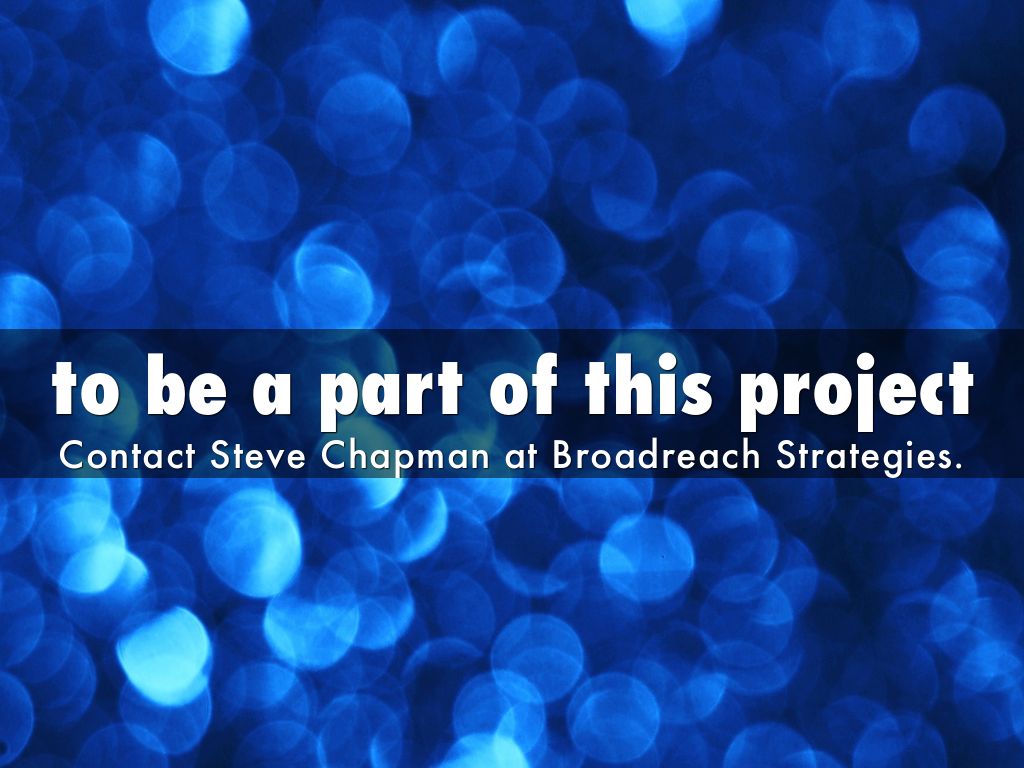 to be a part of this project
Contact Steve Chapman at Broadreach Strategies.